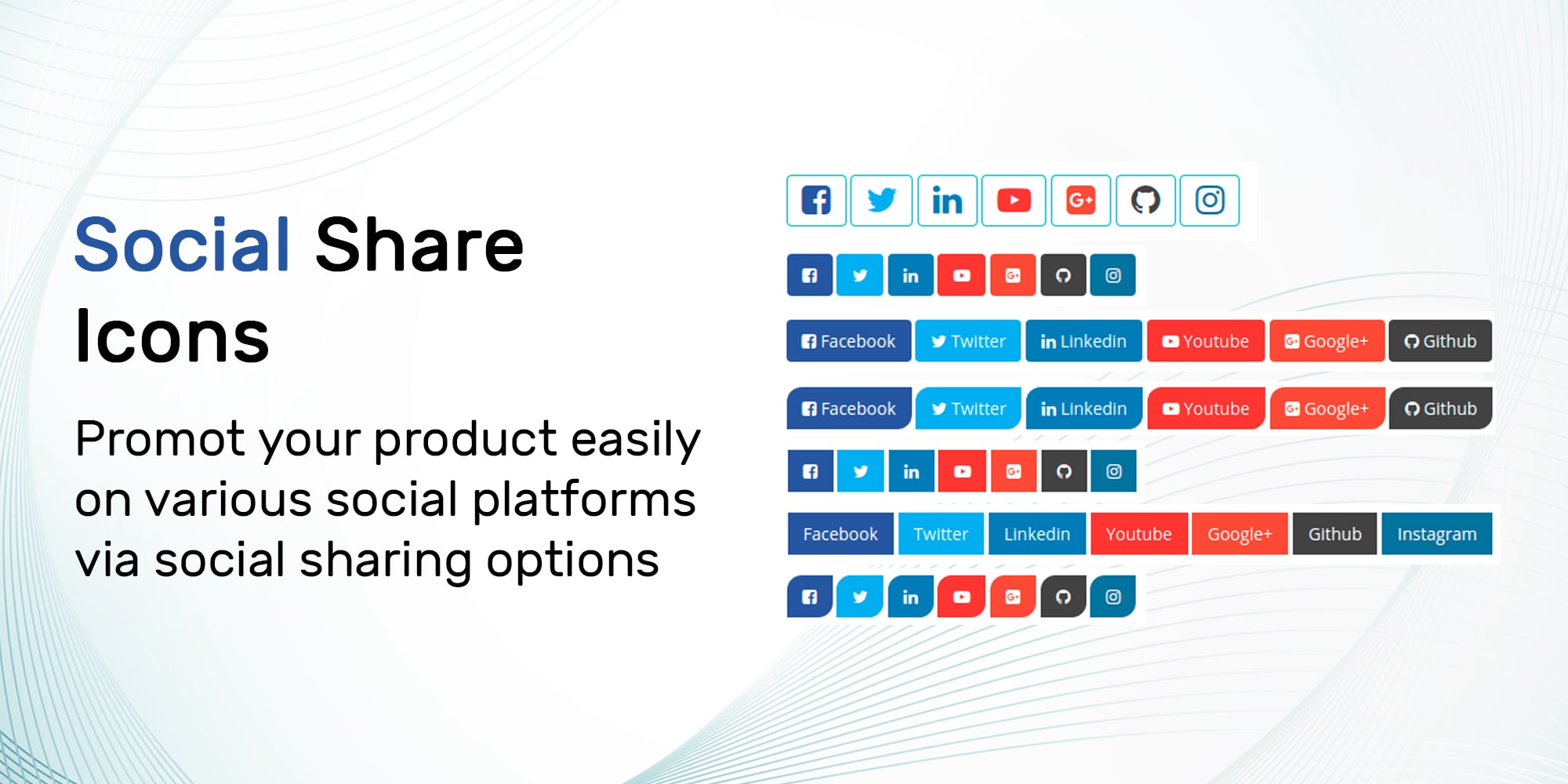 Social Share Icons

Promot your product easily on various social platforms via social sharing options

Facebook Twitter Linkedin Youtube Google+ Github

Facebook Twitter Linkedin Youtube Google+ Github

Facebook Twitter Linkedin Youtube Google+ Github Instagram